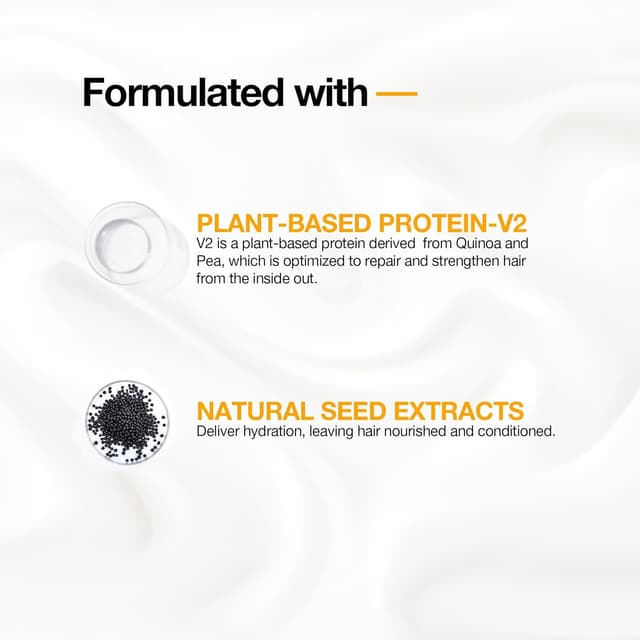 Formulated with —

PLANT-BASED PROTEIN-V2
V2 is a plant-based protein derived from Quinoa and Pea, which is optimized to repair and strengthen hair from the inside out.

NATURAL SEED EXTRACTS
Deliver hydration, leaving hair nourished and conditioned.